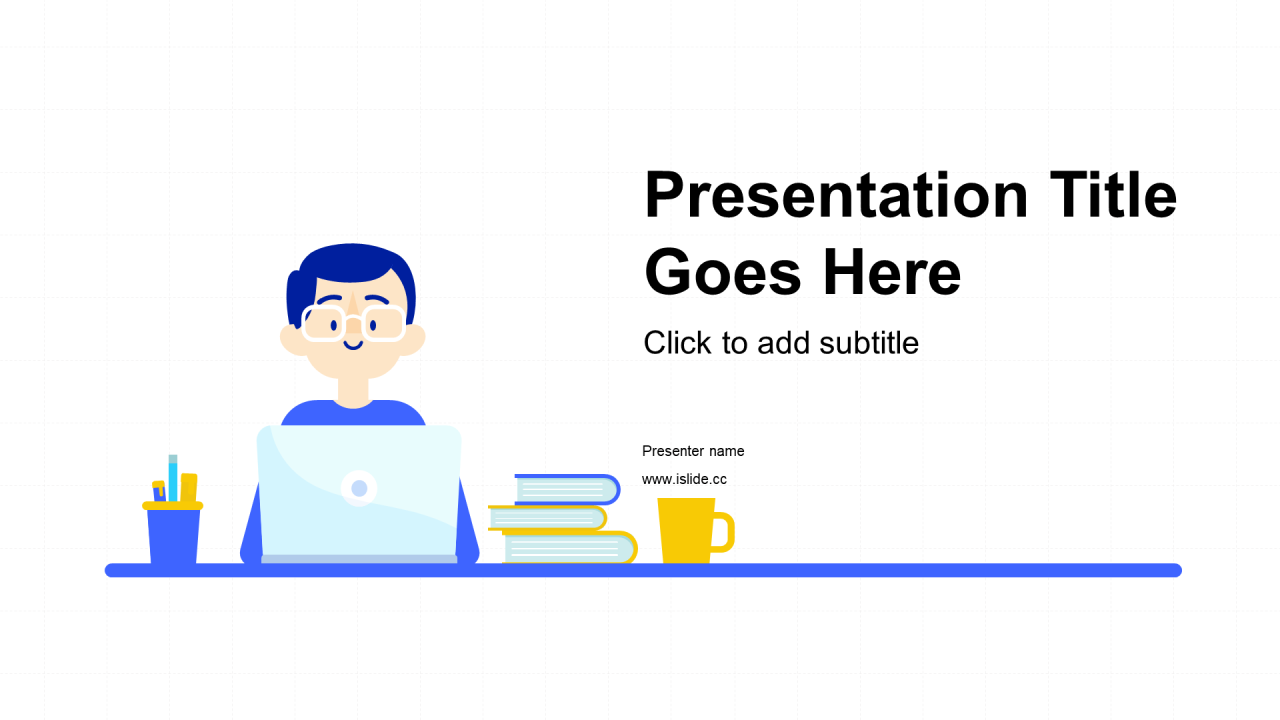 Presentation Title Goes Here

Click to add subtitle

Presenter name

www.islide.cc